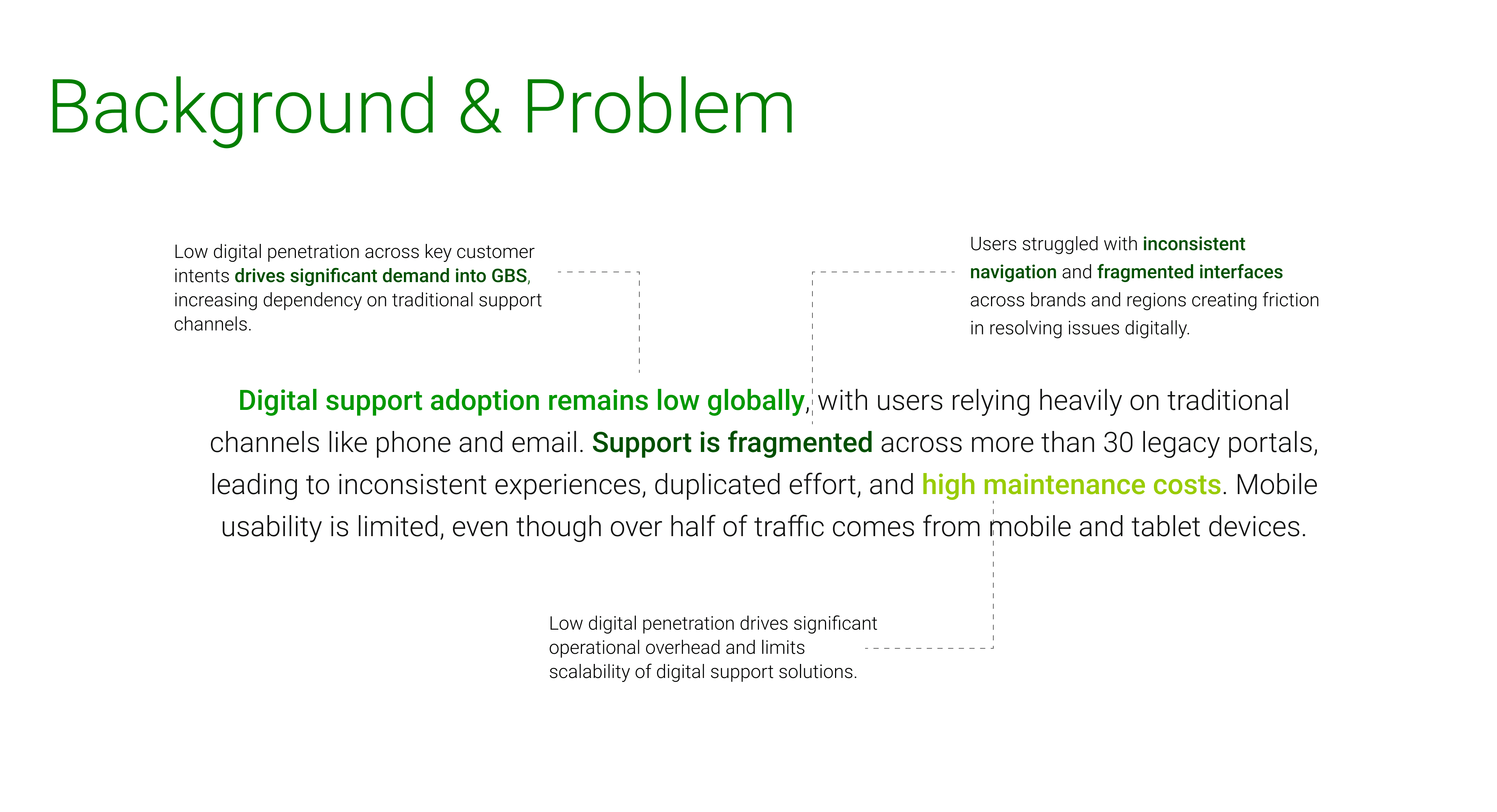 Background & Problem

Low digital penetration across key customer intents drives significant demand into GBS, increasing dependency on traditional support channels.

Users struggled with inconsistent navigation and fragmented interfaces across brands and regions creating friction in resolving issues digitally.

Digital support adoption remains low globally, with users relying heavily on traditional channels like phone and email. Support is fragmented across more than 30 legacy portals, leading to inconsistent experiences, duplicated effort, and high maintenance costs. Mobile usability is limited, even though over half of traffic comes from mobile and tablet devices.

Low digital penetration drives significant operational overhead and limits scalability of digital support solutions.